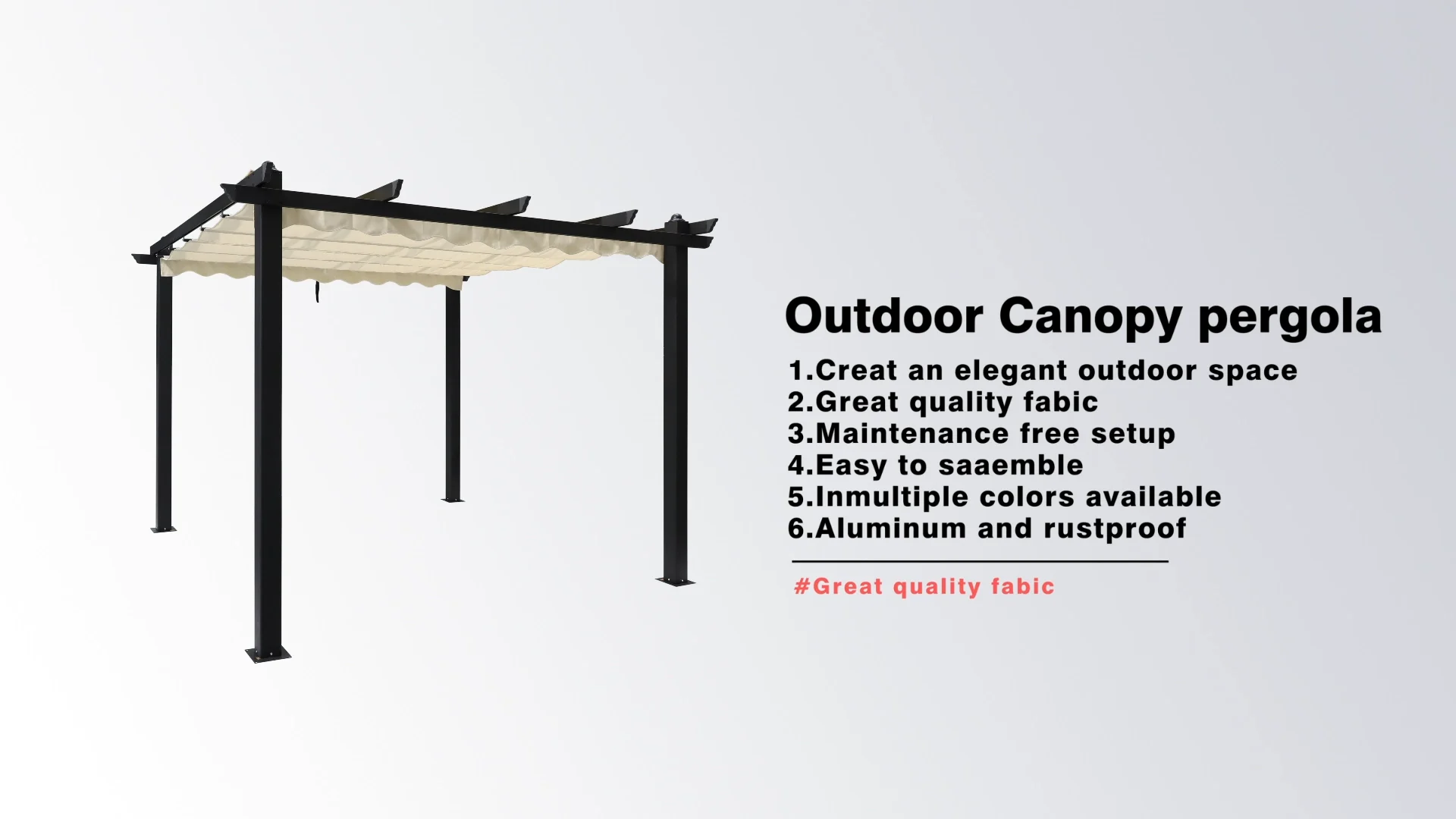 Outdoor Canopy pergola

1.Creat an elegant outdoor space
2.Great quality fabic
3.Maintenance free setup
4.Easy to saaemble
5.Inmultiple colors available
6.Aluminum and rustproof

#Great quality fabic